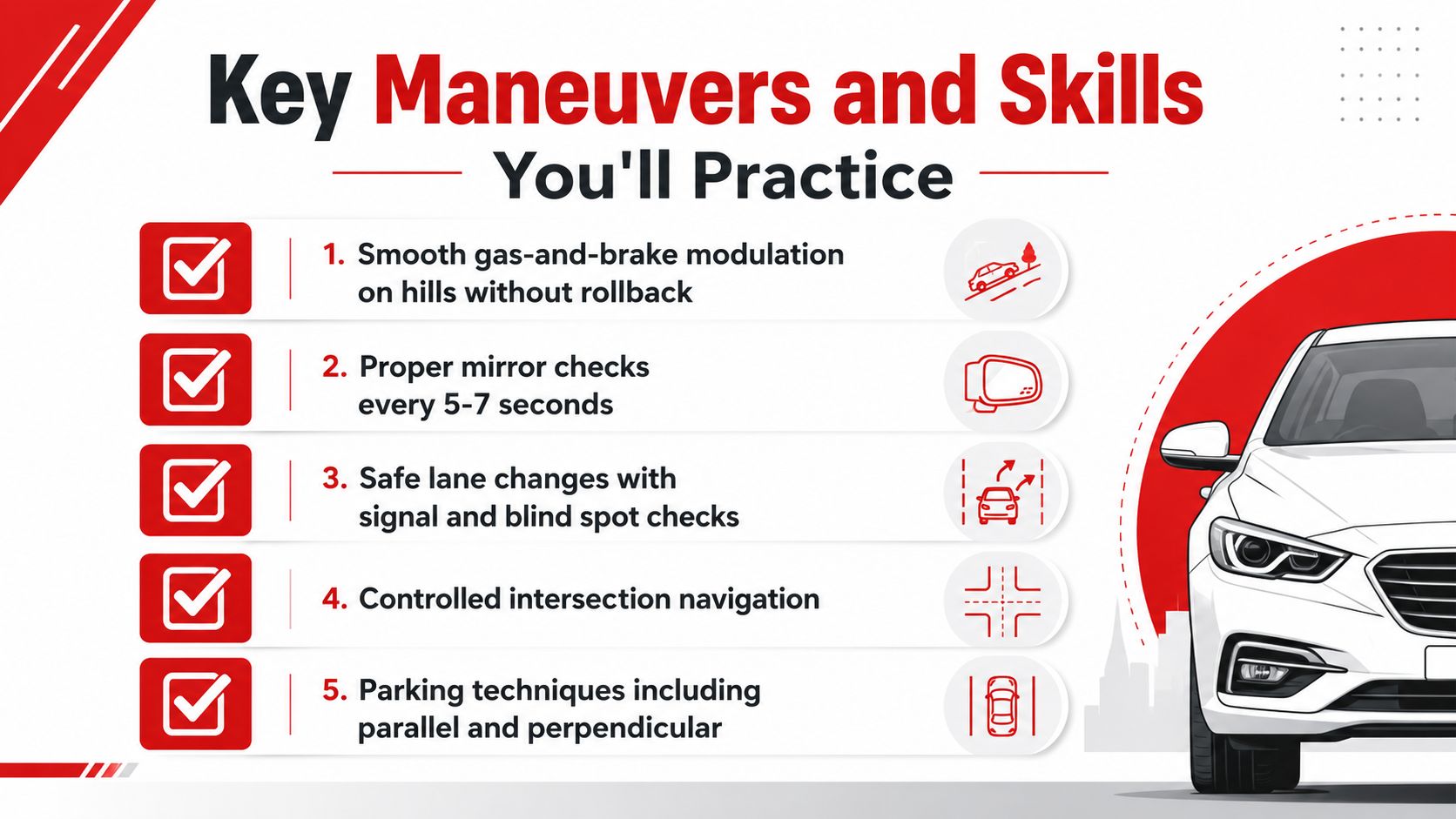 Key Maneuvers and Skills
You'll Practice

1. Smooth gas-and-brake modulation on hills without rollback

2. Proper mirror checks every 5-7 seconds

3. Safe lane changes with signal and blind spot checks

4. Controlled intersection navigation

5. Parking techniques including parallel and perpendicular